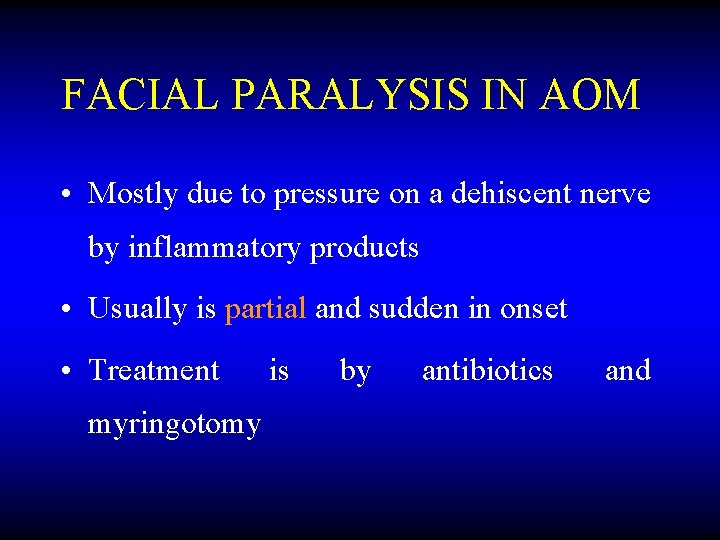 FACIAL PARALYSIS IN AOM

• Mostly due to pressure on a dehiscent nerve by inflammatory products

• Usually is partial and sudden in onset

• Treatment is by antibiotics and myringotomy